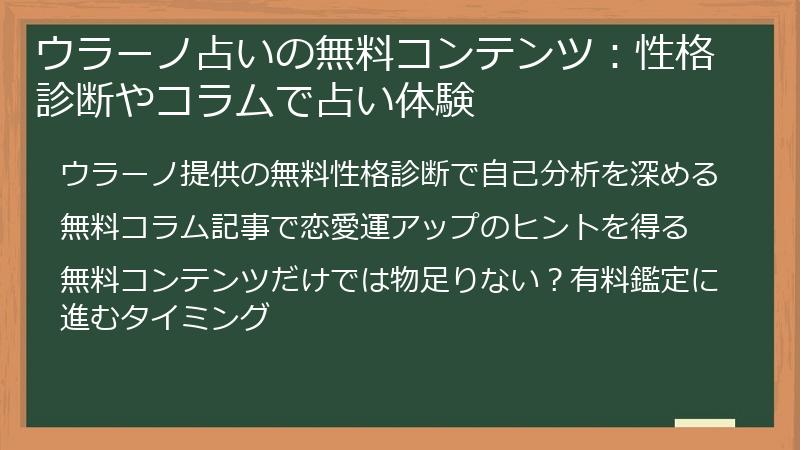 ウラーノ占いの無料コンテンツ：性格診断やコラムで占い体験

ウラーノ提供の無料性格診断で自己分析を深める

無料コラム記事で恋愛運アップのヒントを得る

無料コンテンツだけでは物足りない？有料鑑定に進むタイミング